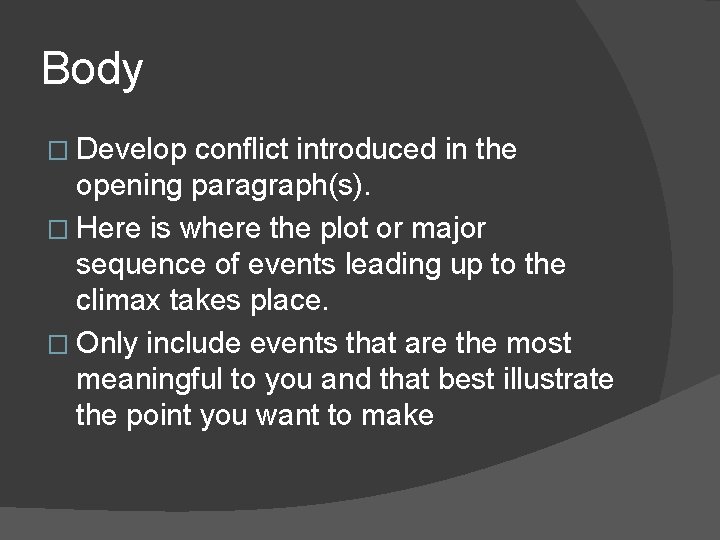 Body

□ Develop conflict introduced in the opening paragraph(s).

□ Here is where the plot or major sequence of events leading up to the climax takes place.

□ Only include events that are the most meaningful to you and that best illustrate the point you want to make